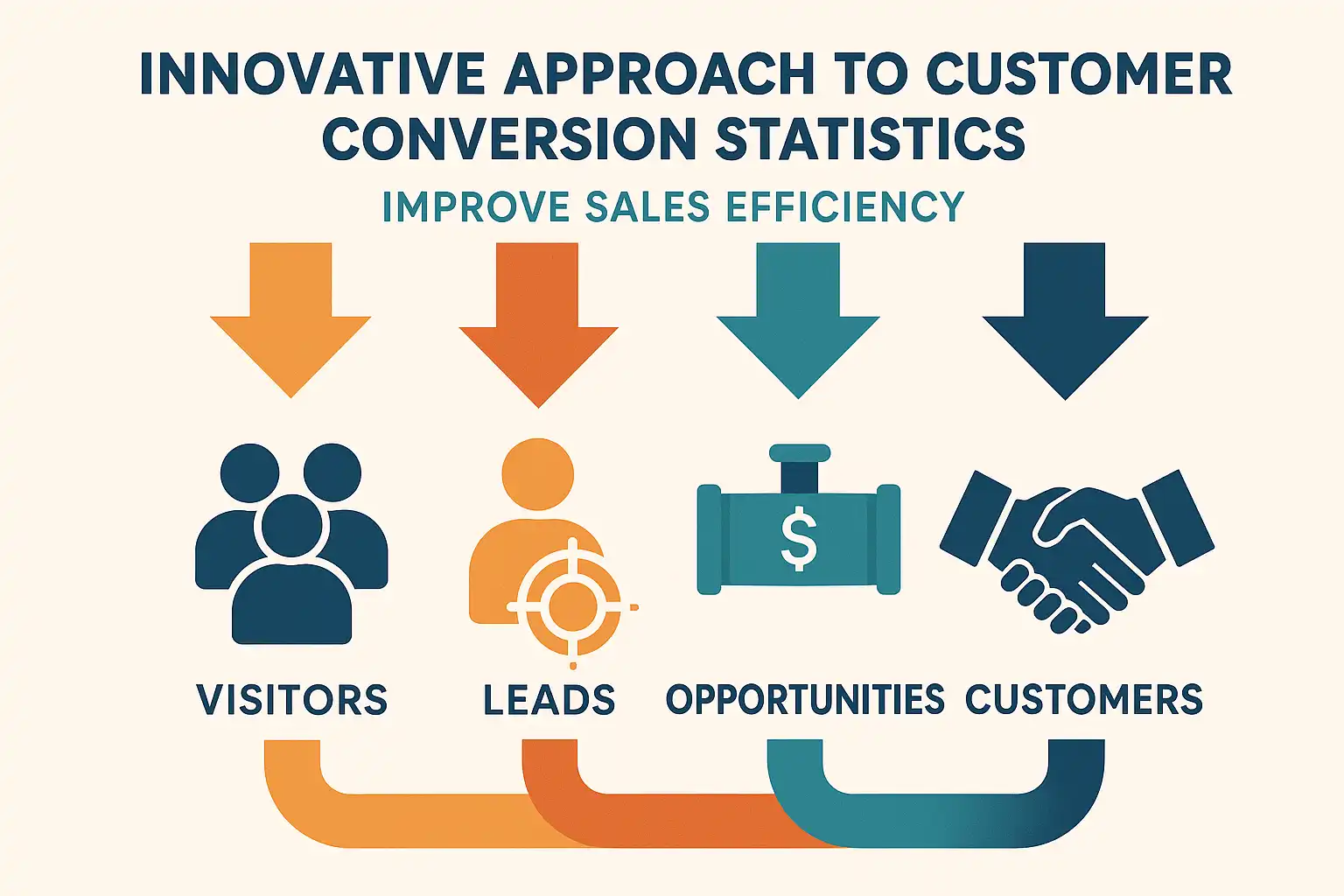 INNOVATIVE APPROACH TO CUSTOMER CONVERSION STATISTICS

IMPROVE SALES EFFICIENCY

$

VISITORS

LEADS

OPPORTUNITIES

CUSTOMERS